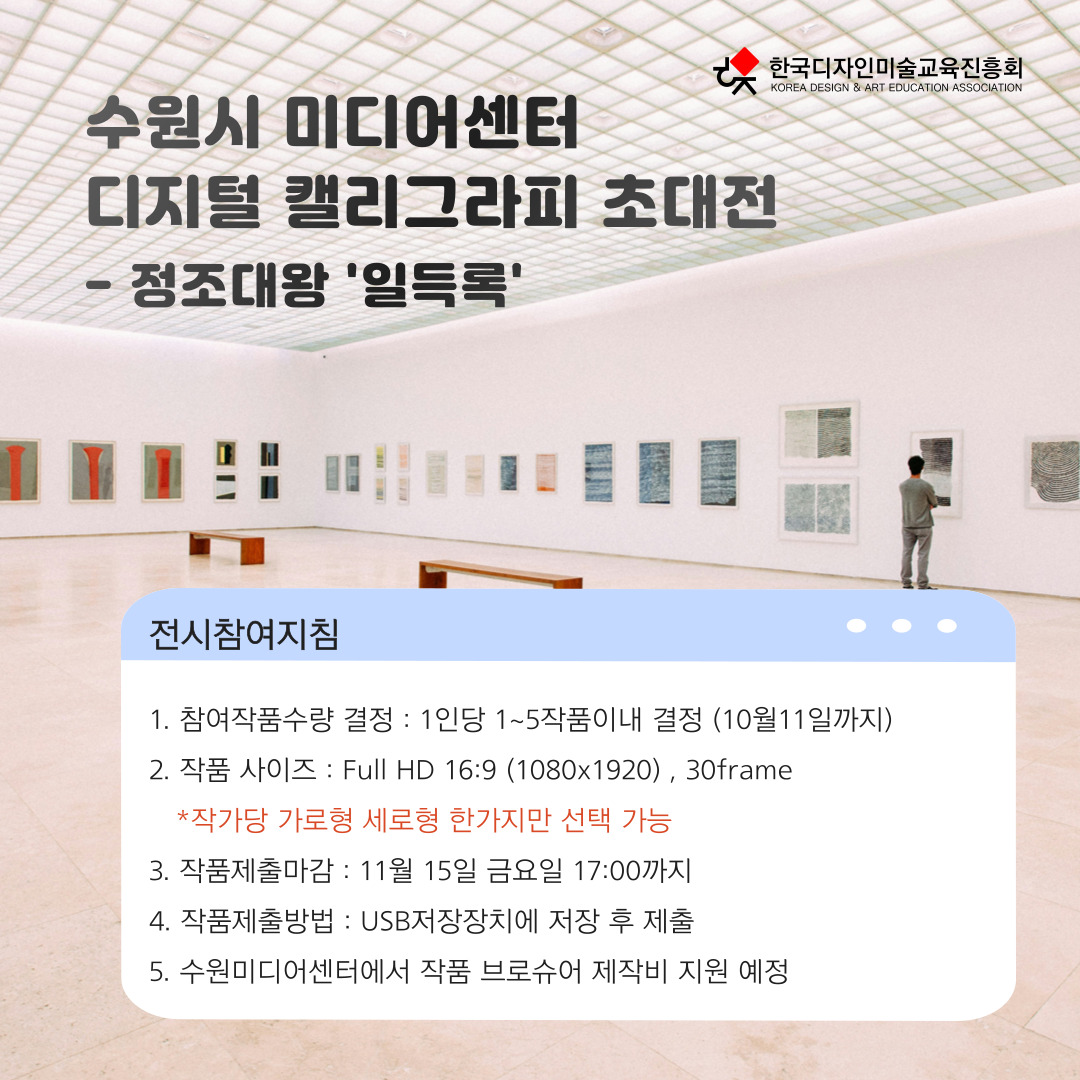 한국디자인미술교육진흥회
KOREA DESIGN & ART EDUCATION ASSOCIATION

수원시 미디어센터
디지털 캘리그라피 초대전
- 정조대왕 '일득록'

전시참여지침

1. 참여작품수량 결정 : 1인당 1~5작품이내 결정 (10월11일까지)
2. 작품 사이즈 : Full HD 16:9 (1080x1920) , 30frame
*작가당 가로형 세로형 한가지만 선택 가능
3. 작품제출마감 : 11월 15일 금요일 17:00까지
4. 작품제출방법 : USB저장장치에 저장 후 제출
5. 수원미디어센터에서 작품 브로슈어 제작비 지원 예정